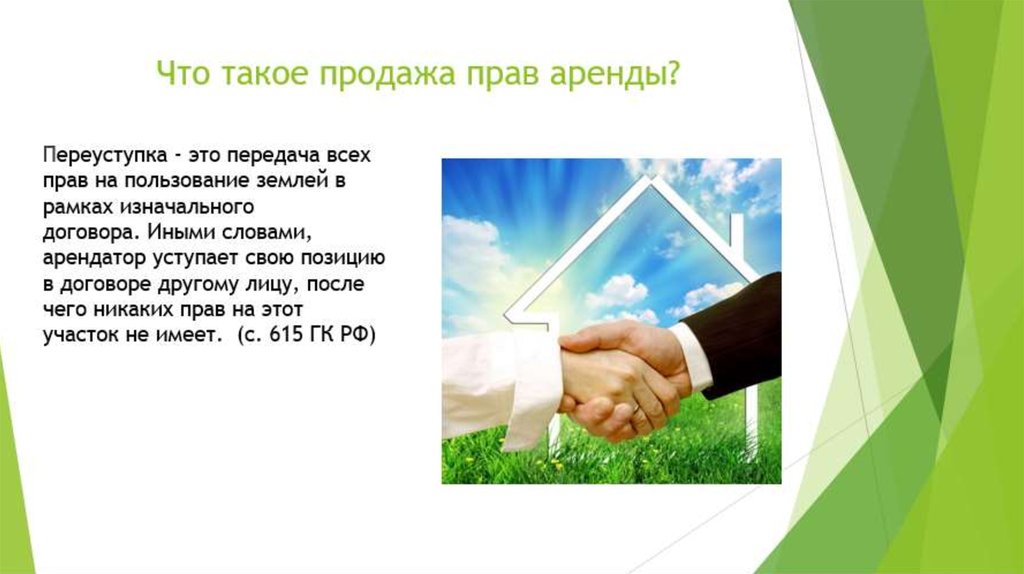 Что такое продажа прав аренды?

Переуступка - это передача всех прав на пользование землей в рамках изначального договора. Иными словами, арендатор уступает свою позицию в договоре другому лицу, после чего никаких прав на этот участок не имеет. (с. 615 ГК РФ)